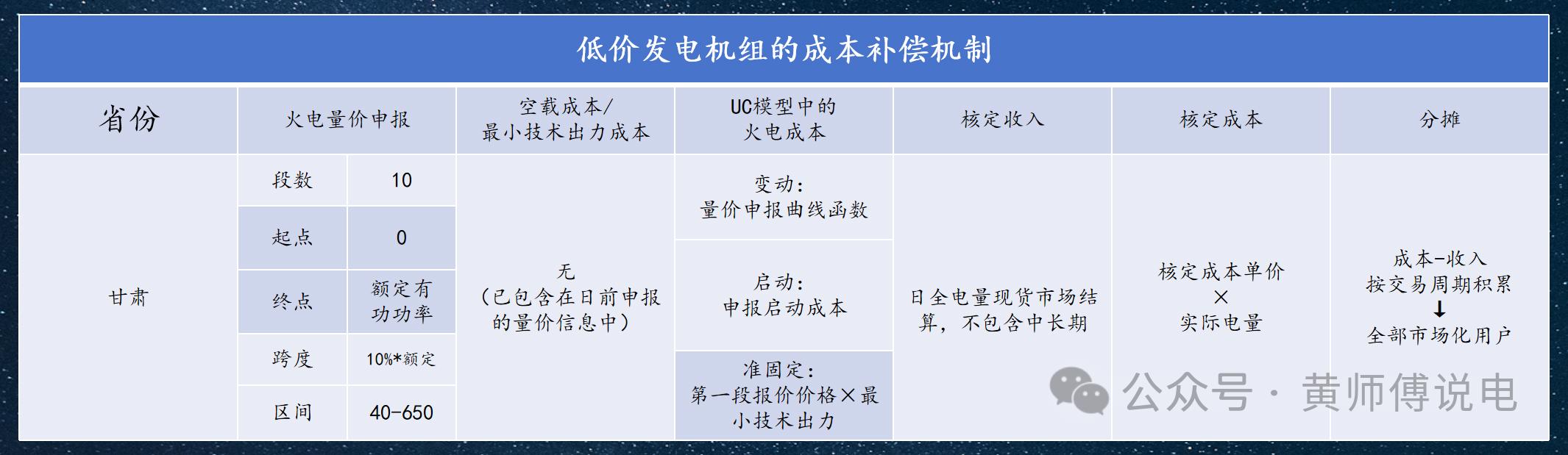 低价发电机组的成本补偿机制

| 省份 | 火电量价申报 | | 空载成本/最小技术出力成本 | UC模型中的火电成本 | 核定收入 | 核定成本 | 分摊 |
|---|---|---|---|---|---|---|---|
| 甘肃 | 段数 | 10 | 无（已包含在日前申报的量价信息中） | 变动：量价申报曲线函数 | 日全电量现货市场结算，不包含中长期 | 核定成本单价 × 实际电量 | 成本-收入 按交易周期积累 ↓ 全部市场化用户 |
| | 起点 | 0 | | 启动：申报启动成本 | | | |
| | 终点 | 额定有功功率 | | | | | |
| | 跨度 | 10%*额定 | | 准固定：第一段报价价格×最小技术出力 | | | |
| | 区间 | 40-650 | | | | | |

公众号 · 黄师傅说电